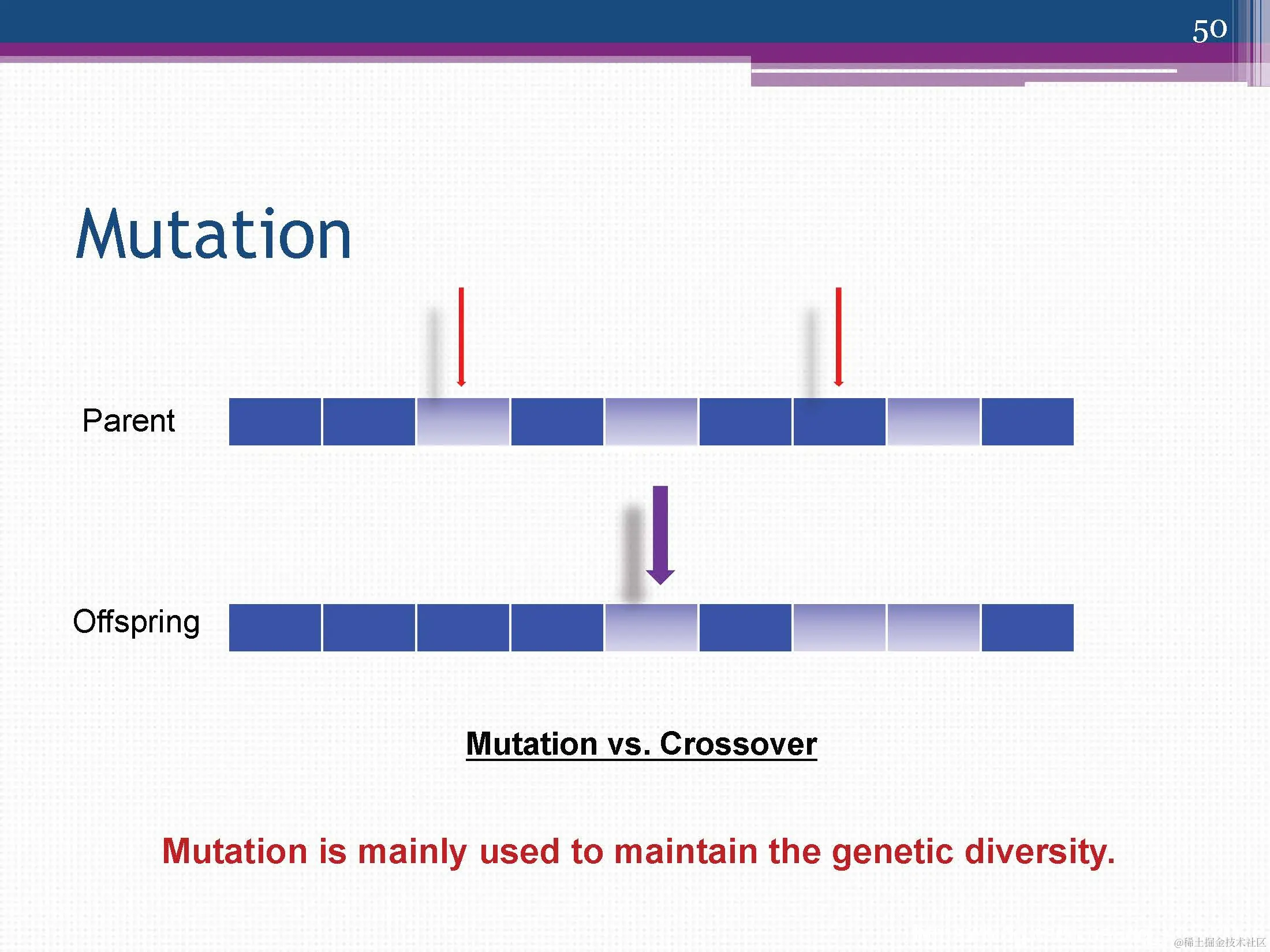 50

Mutation

Parent

Offspring

Mutation vs. Crossover

Mutation is mainly used to maintain the genetic diversity.

@稀土掘金技术社区